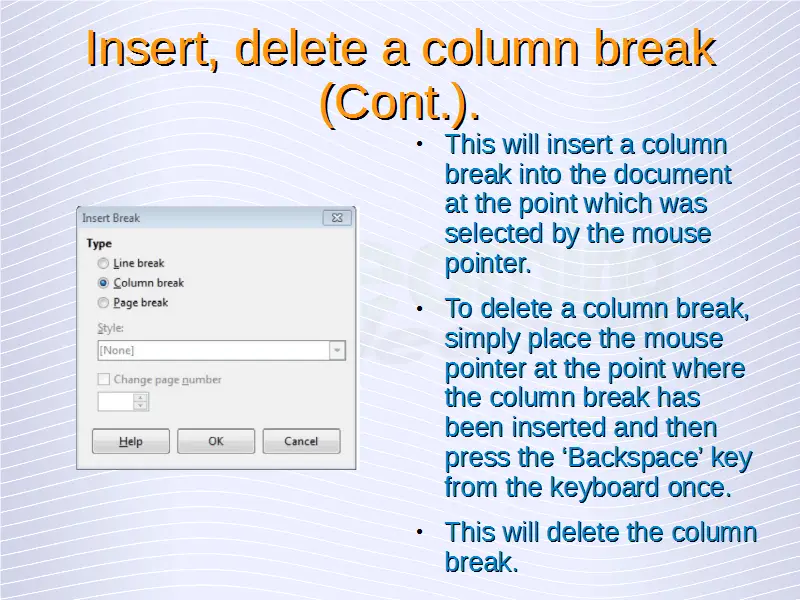 Insert, delete a column break (Cont.).

Insert Break

Type

Line break

Column break

Page break

Style:

[None]

Change page number

Help

OK

Cancel

• This will insert a column break into the document at the point which was selected by the mouse pointer.

• To delete a column break, simply place the mouse pointer at the point where the column break has been inserted and then press the ‘Backspace’ key from the keyboard once.

• This will delete the column break.